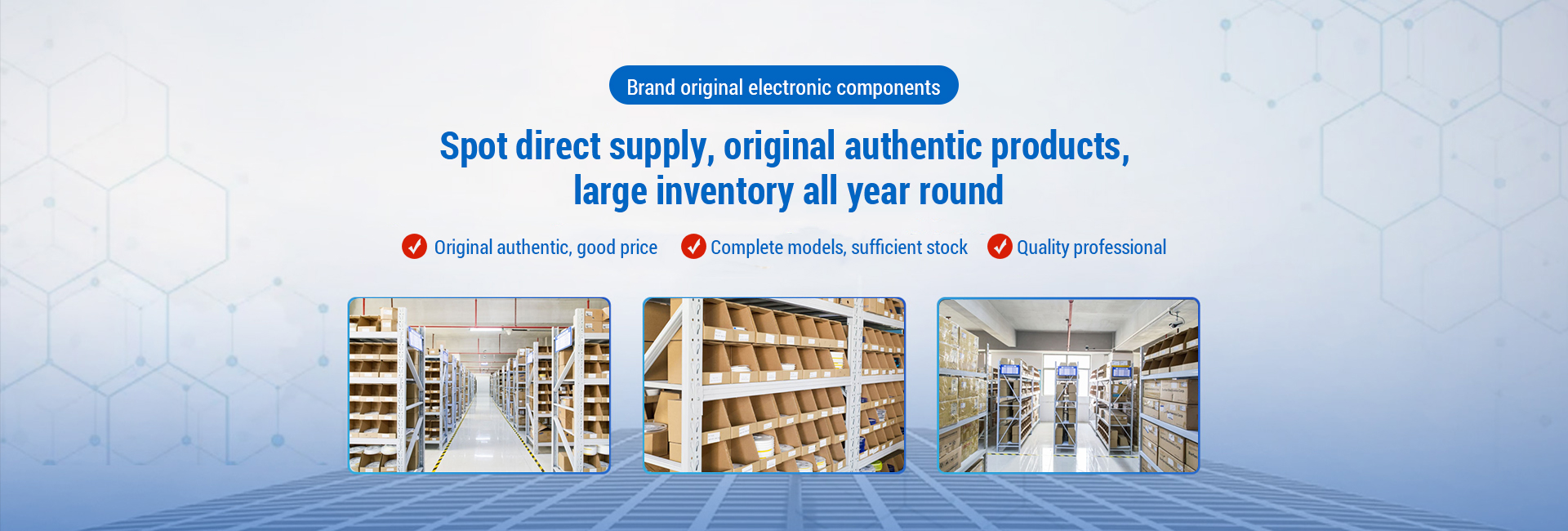 Brand original electronic components

Spot direct supply, original authentic products, large inventory all year round

Original authentic, good price Complete models, sufficient stock Quality professional